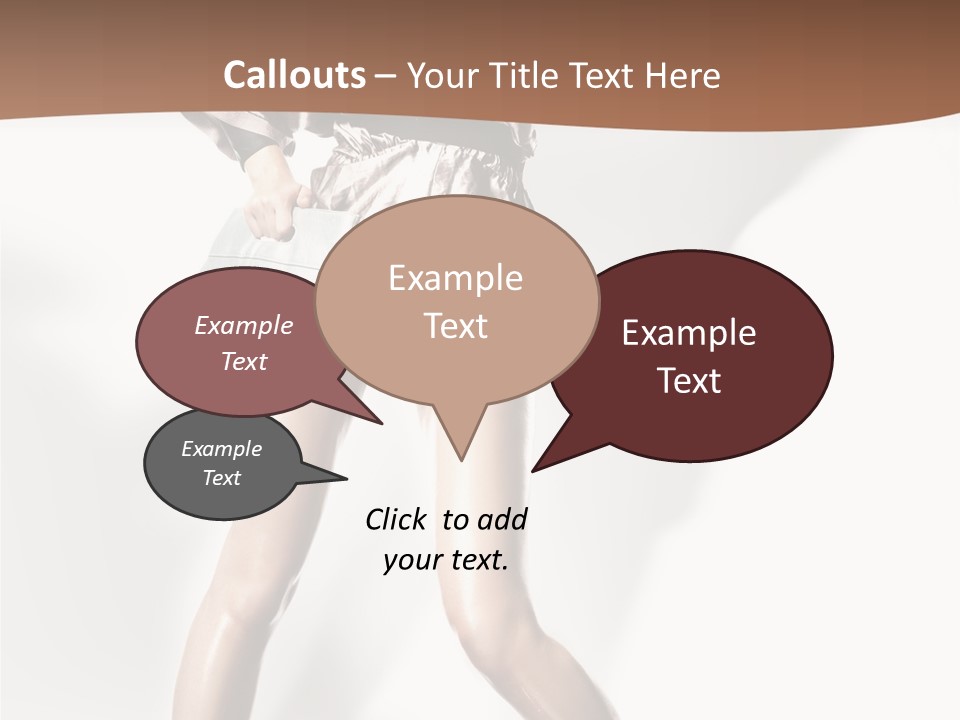 Callouts – Your Title Text Here

Example Text

Example Text

Example Text

Example Text

Click to add your text.